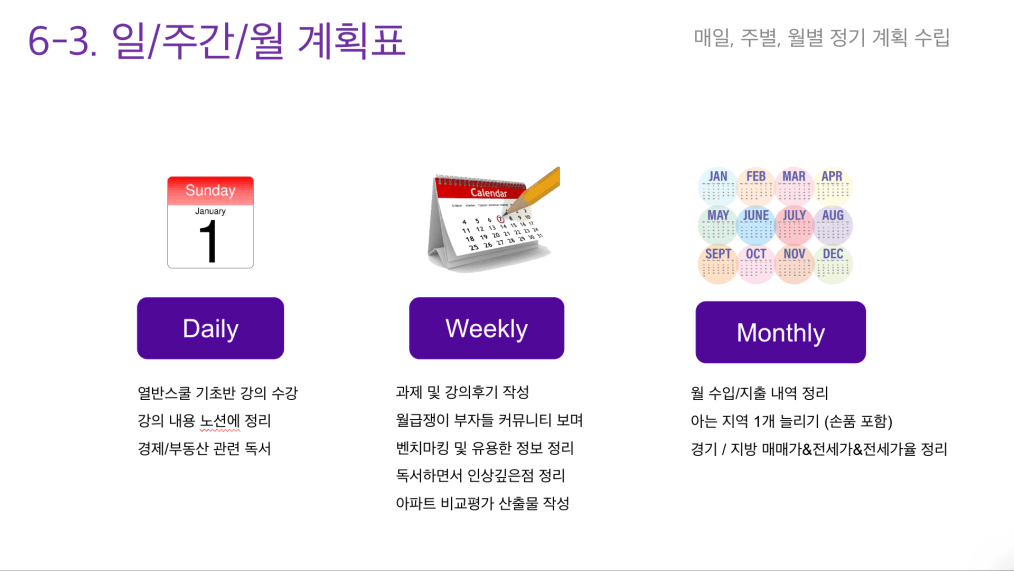 6-3. 일/주간/월 계획표

매일, 주별, 월별 정기 계획 수립

Sunday
January
1

Calendar

JAN FEB MAR APR
MAY JUNE JULY AUG
SEPT OCT NOV DEC

Daily

열반스쿨 기초반 강의 수강
강의 내용 노션에 정리
경제/부동산 관련 독서

Weekly

과제 및 강의후기 작성
월급쟁이 부자들 커뮤니티 보며
벤치마킹 및 유용한 정보 정리
독서하면서 인상깊은점 정리
아파트 비교평가 산출물 작성

Monthly

월 수입/지출 내역 정리
아는 지역 1개 늘리기 (손품 포함)
경기 / 지방 매매가&전세가&전세가율 정리